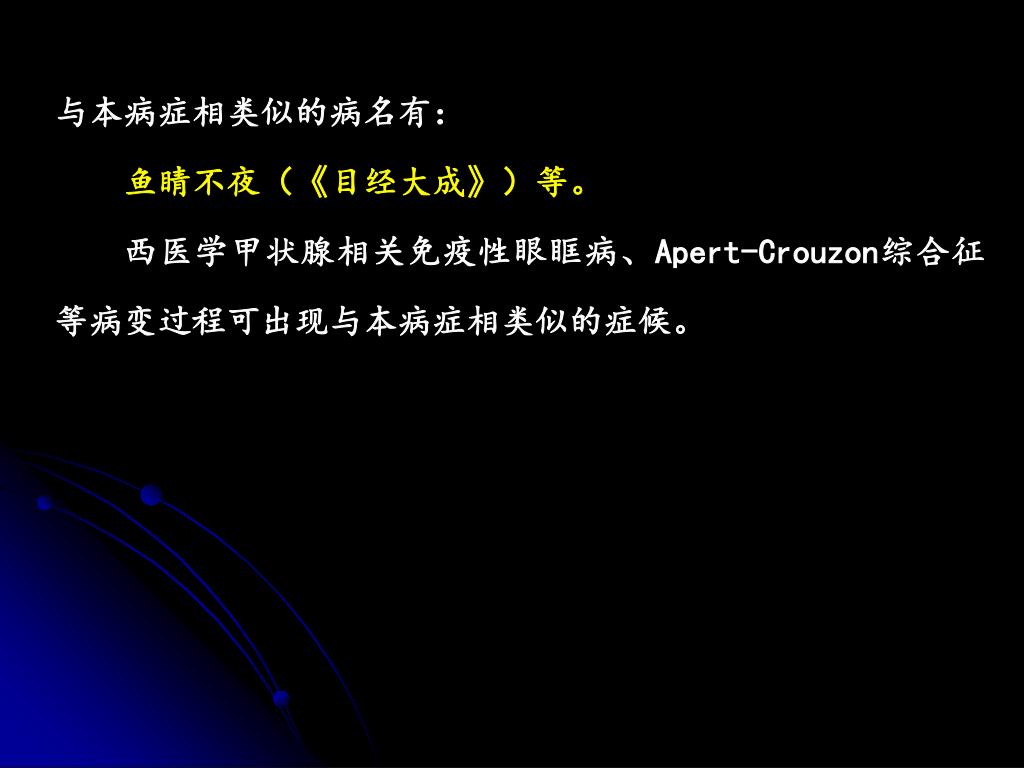 与本病症相类似的病名有：

鱼睛不夜（《目经大成》）等。

西医学甲状腺相关免疫性眼眶病、Apert-Crouzon综合征等病变过程可出现与本病症相类似的症候。